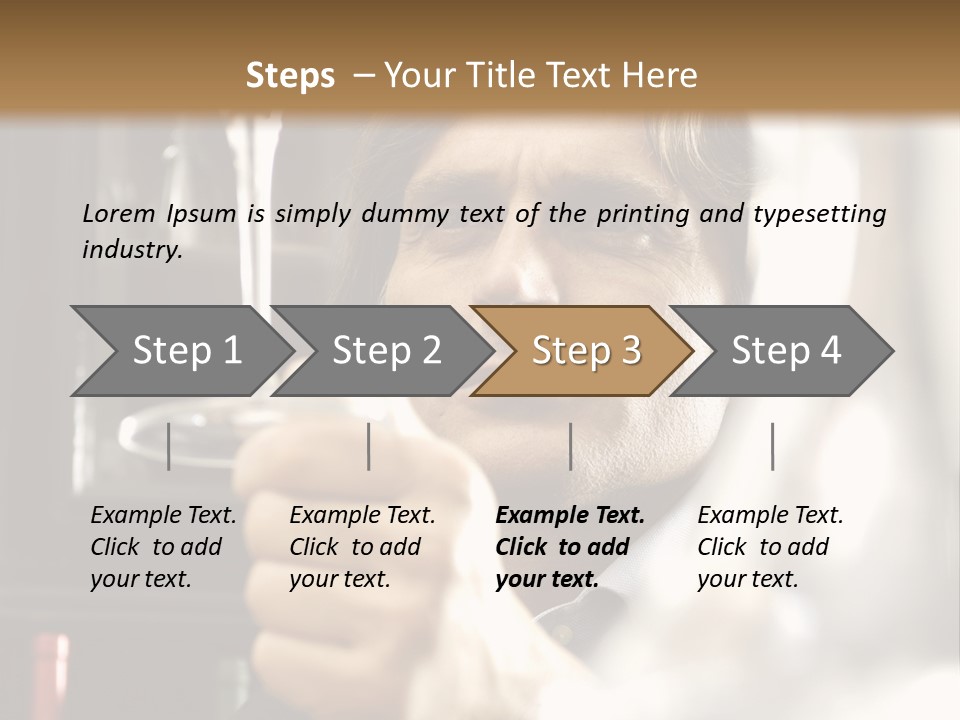 Steps – Your Title Text Here

Lorem Ipsum is simply dummy text of the printing and typesetting industry.

Step 1

Step 2

Step 3

Step 4

Example Text. Click to add your text.

Example Text. Click to add your text.

Example Text. Click to add your text.

Example Text. Click to add your text.